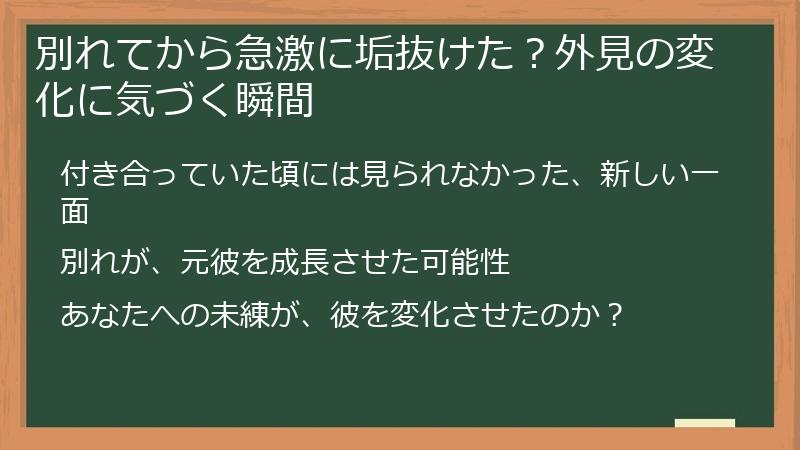 別れてから急激に垢抜けた？外見の変化に気づく瞬間

付き合っていた頃には見られなかった、新しい一面

別れが、元彼を成長させた可能性

あなたへの未練が、彼を変化させたのか？